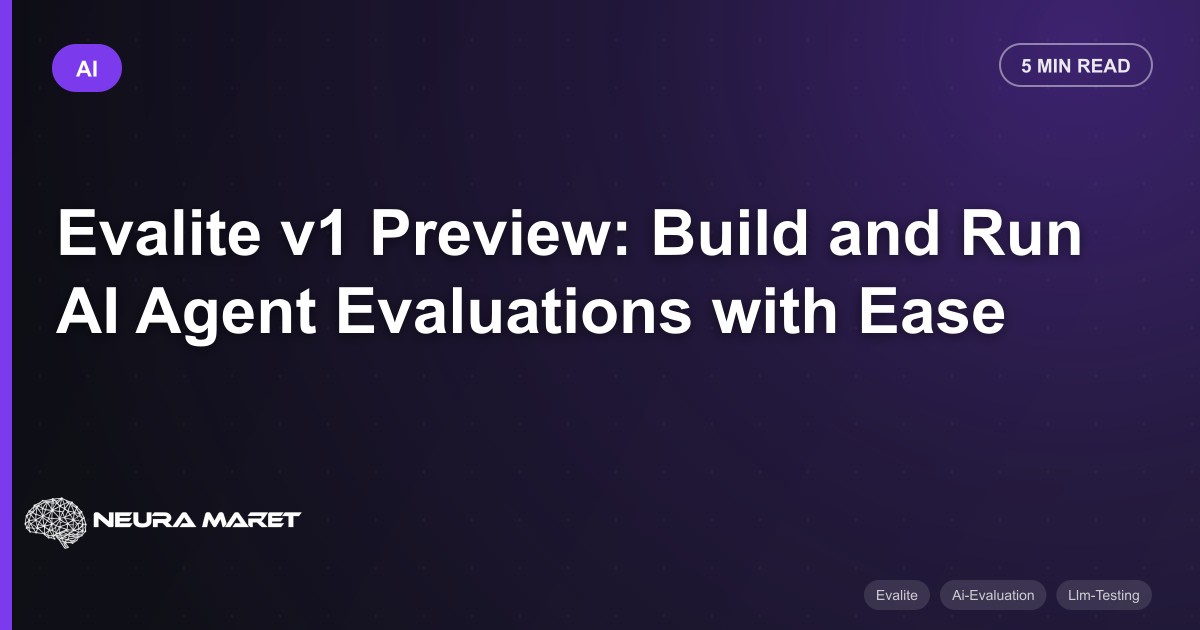 AI

5 MIN READ

Evalite v1 Preview: Build and Run AI Agent Evaluations with Ease

NEURA MARET

Evalite

Ai-Evaluation

Llm-Testing